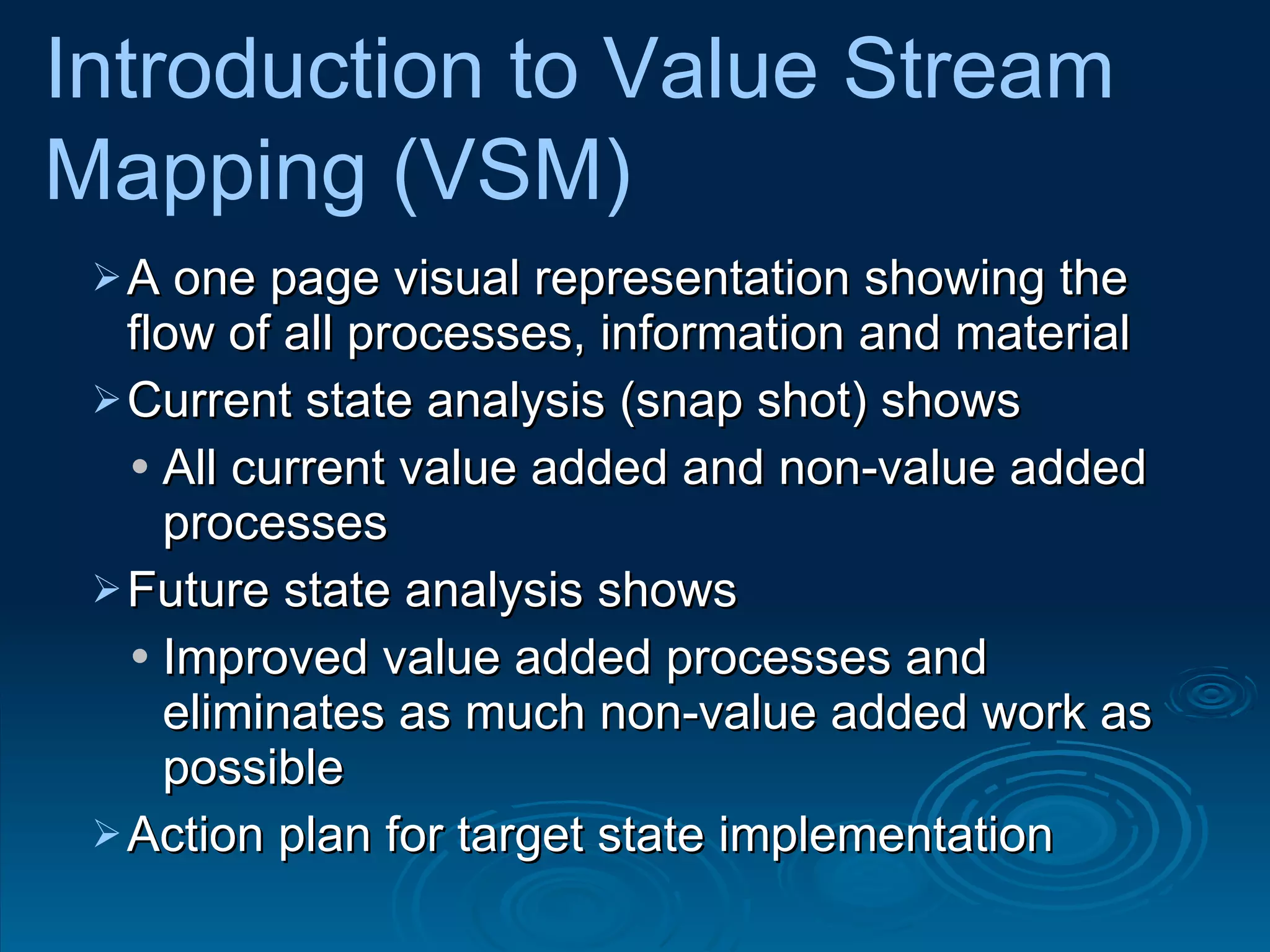 Introduction to Value Stream Mapping (VSM)

➢ A one page visual representation showing the flow of all processes, information and material

➢ Current state analysis (snap shot) shows

• All current value added and non-value added processes

➢ Future state analysis shows

• Improved value added processes and eliminates as much non-value added work as possible

➢ Action plan for target state implementation